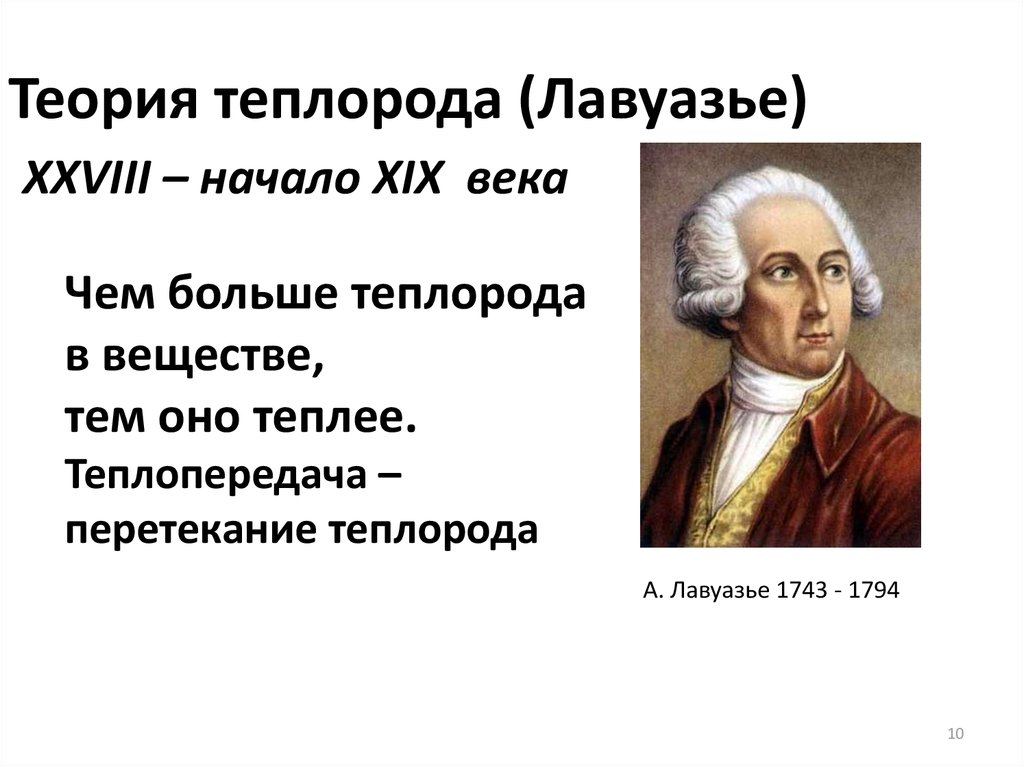 Теория теплорода (Лавуазье)

XXVIII – начало XIX века

Чем больше теплорода в веществе, тем оно теплее. Теплопередача – перетекание теплорода

А. Лавуазье 1743 - 1794

10